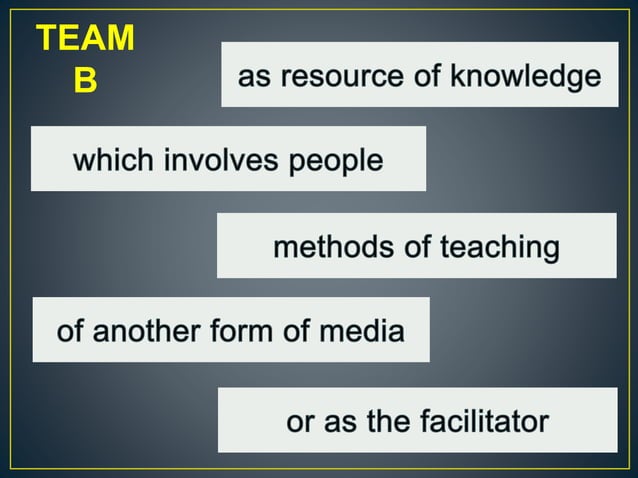 TEAM
B

as resource of knowledge

which involves people

methods of teaching

of another form of media

or as the facilitator